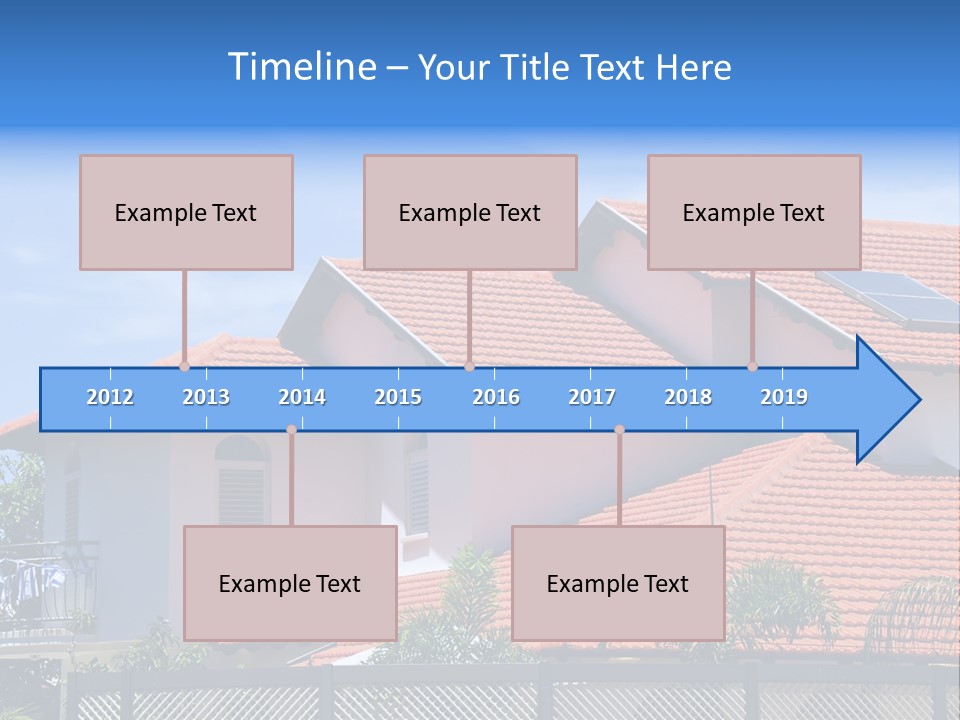 Timeline – Your Title Text Here

Example Text

Example Text

Example Text

2012 2013 2014 2015 2016 2017 2018 2019

Example Text

Example Text